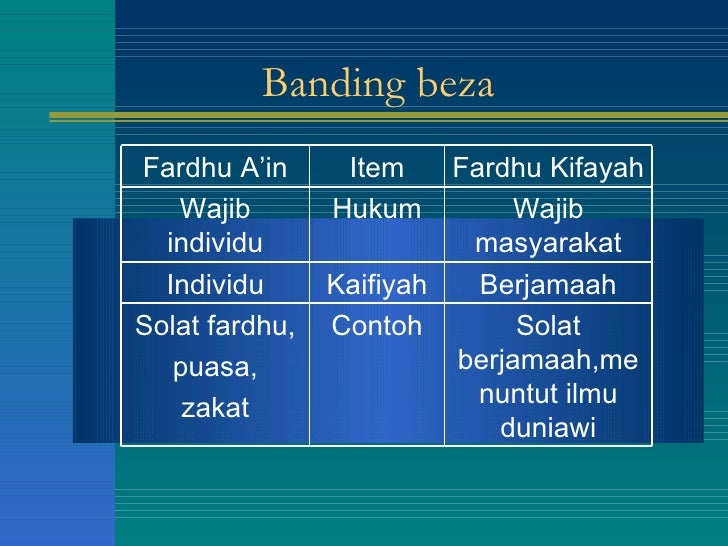 Banding beza

| Fardhu A’in | Item | Fardhu Kifayah |
|---|---|---|
| Wajib individu | Hukum | Wajib masyarakat |
| Individu | Kaifiyah | Berjamaah |
| Solat fardhu, puasa, zakat | Contoh | Solat berjamaah,menuntut ilmu duniawi |